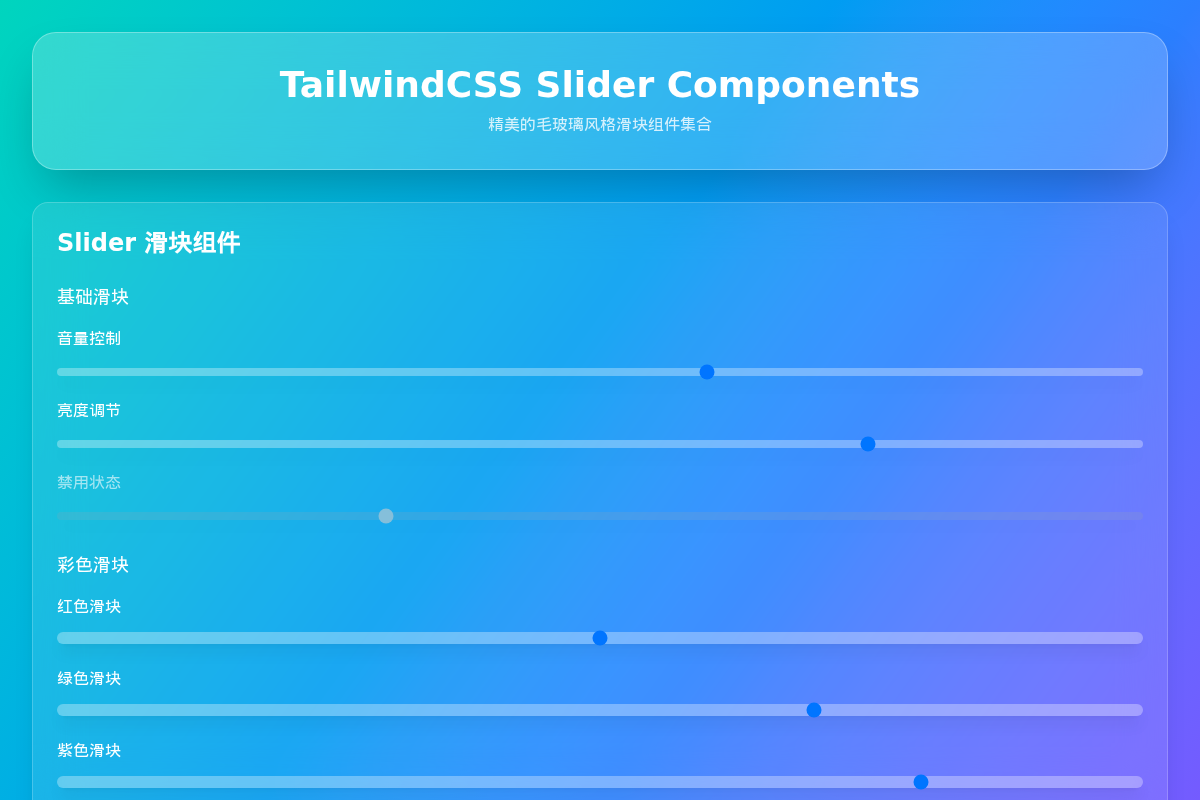 TailwindCSS Slider Components

精美的毛玻璃风格滑块组件集合

Slider 滑块组件

基础滑块

音量控制

亮度调节

禁用状态

彩色滑块

红色滑块

绿色滑块

紫色滑块